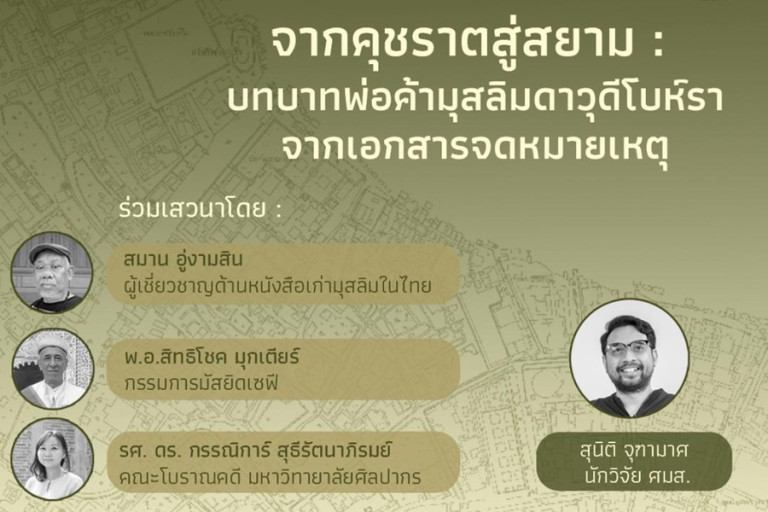 จากคุชราตสู่สยาม :
บทบาทพ่อค้ามุสลิมดาวุดีโบห์รา
จากเอกสารจดหมายเหตุ

ร่วมเสวนาโดย :

สมาน อู่งามสิน
ผู้เชี่ยวชาญด้านหนังสือเก่ามุสลิมในไทย

พ.อ.สิทธิโชค มุกเตียร์
กรรมการมัสยิดเซฟี

รศ. ดร. กรรณิการ์ สุธีรัตนาภิรมย์
คณะโบราณคดี มหาวิทยาลัยศิลปากร

สุนิติ จุฑามาศ
นักวิจัย ศมส.